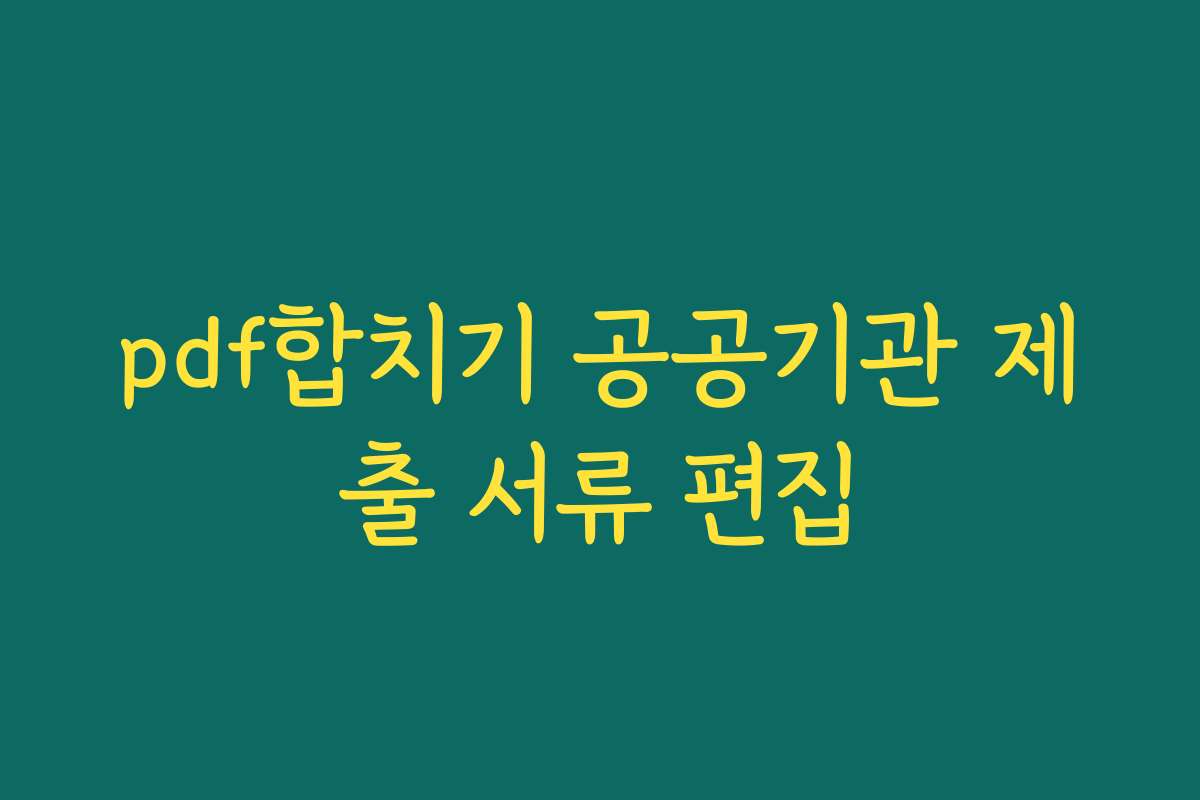 pdf합치기 공공기관 제출 서류 편집